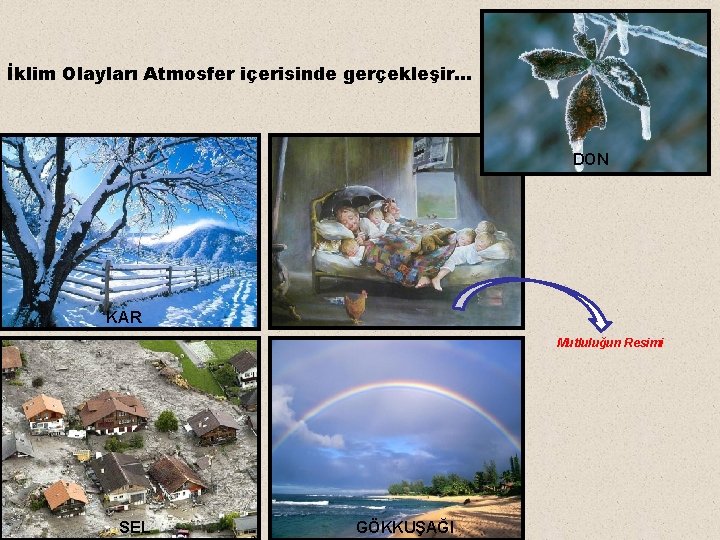 İklim Olayları Atmosfer içerisinde gerçekleşir...

DON

KAR

Mutluluğun Resimi

SEL

GÖKKUŞAĞI